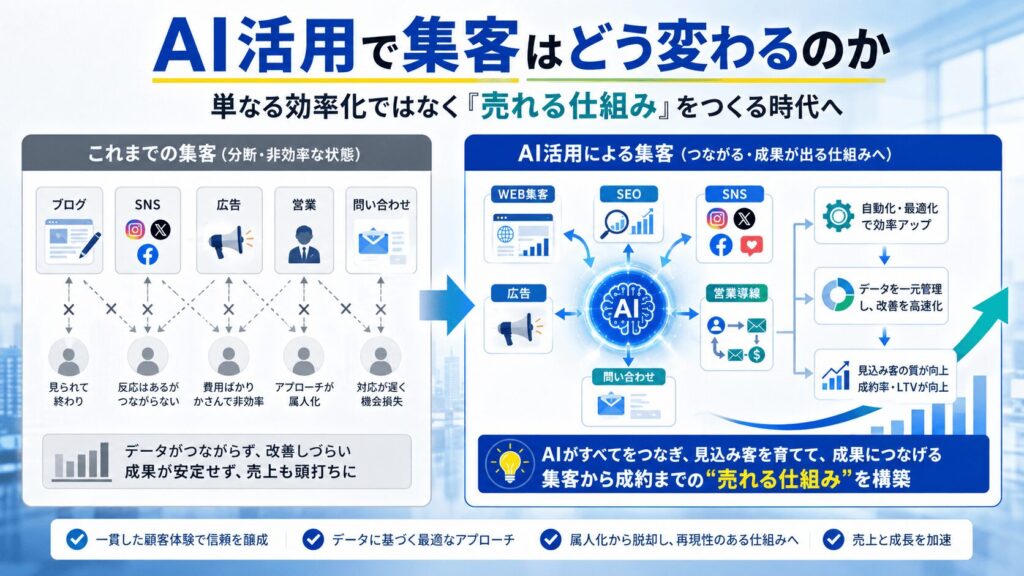 AI活用で集客はどう変わるのか

単なる効率化ではなく『売れる仕組み』をつくる時代へ

これまでの集客（分断・非効率な状態）

ブログ

SNS

広告

営業

問い合わせ

見られて終わり

反応はあるがつながらない

費用ばかりかさんで非効率

アプローチが属人化

対応が遅く機会損失

データがつながらず、改善しづらい
成果が安定せず、売上も頭打ちに

AI活用による集客（つながる・成果が出る仕組みへ）

WEB集客

SEO

SNS

広告

AI

営業導線

問い合わせ

自動化・最適化で効率アップ

データを一元管理し、改善を高速化

見込み客の質が向上
成約率・LTVが向上

AIがすべてをつなぎ、見込み客を育てて、成果につなげる
集客から成約までの“売れる仕組み”を構築

一貫した顧客体験で信頼を醸成

データに基づく最適なアプローチ

属人化から脱却し、再現性のある仕組みへ

売上と成長を加速